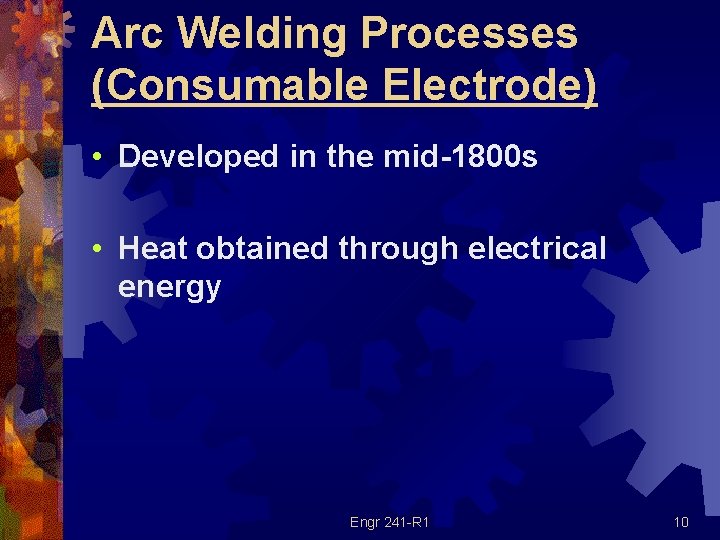 Arc Welding Processes (Consumable Electrode)

• Developed in the mid-1800s

• Heat obtained through electrical energy

Engr 241-R1

10